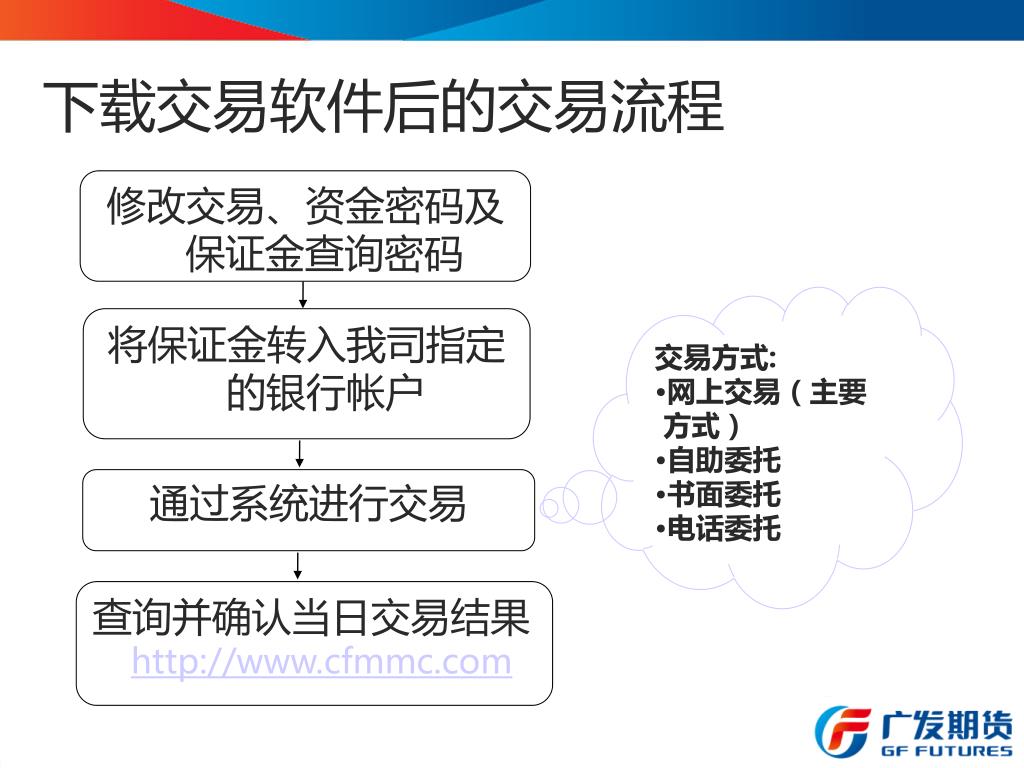 下载交易软件后的交易流程

修改交易、资金密码及保证金查询密码

将保证金转入我司指定的银行帐户

通过系统进行交易

查询并确认当日交易结果
http://www.cfmmc.com

交易方式:
•网上交易（主要方式）
•自助委托
•书面委托
•电话委托

广发期货
GF FUTURES